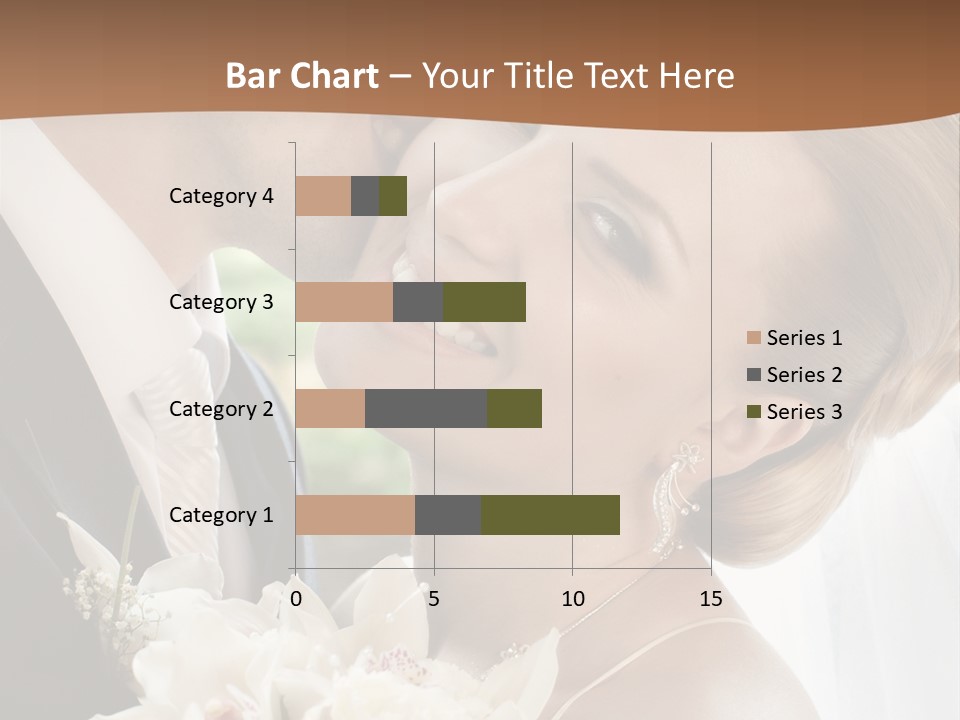 Bar Chart – Your Title Text Here

Category 4
Category 3
Category 2
Category 1

0
5
10
15

Series 1
Series 2
Series 3